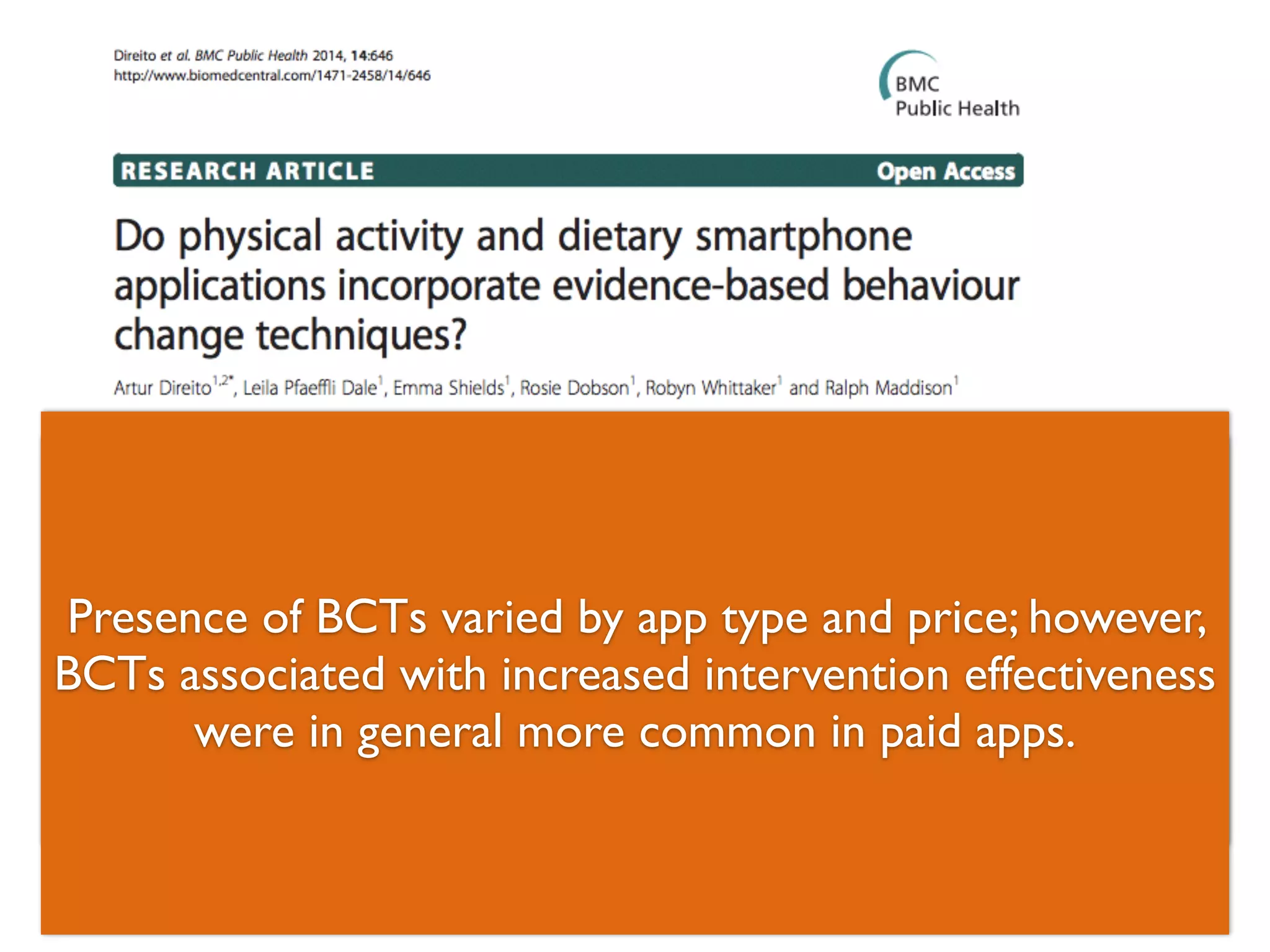 Direito et al. BMC Public Health 2014, 14:646
http://www.biomedcentral.com/1471-2458/14/646

BMC
Public Health

RESEARCH ARTICLE

Open Access

Do physical activity and dietary smartphone applications incorporate evidence-based behaviour change techniques?

Artur Direito$^{1,2*}$, Leila Pfaeffli Dale$^{1}$, Emma Shields$^{1}$, Rosie Dobson$^{1}$, Robyn Whittaker$^{1}$ and Ralph Maddison$^{1}$

Presence of BCTs varied by app type and price; however, BCTs associated with increased intervention effectiveness were in general more common in paid apps.